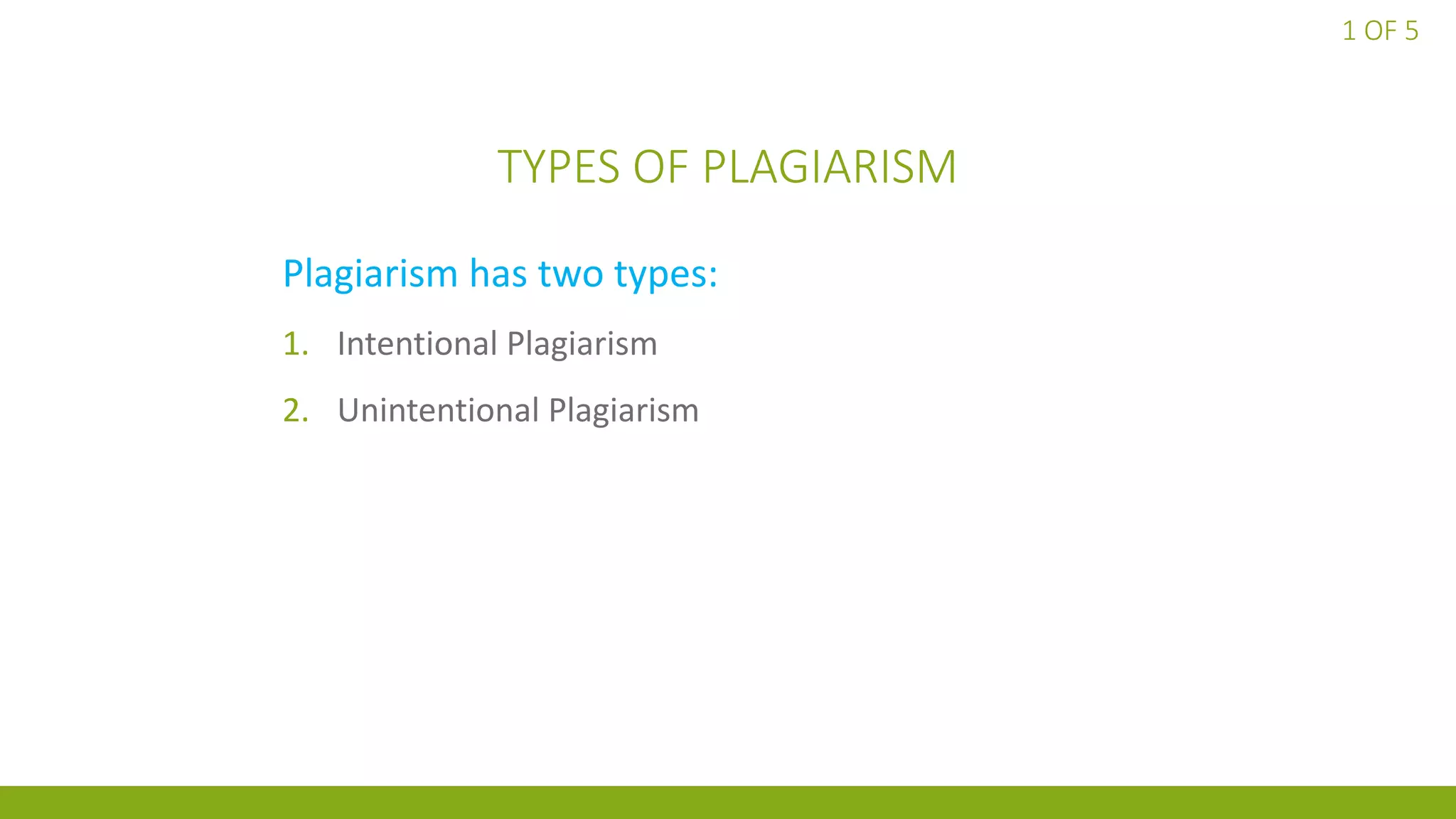 1 OF 5

TYPES OF PLAGIARISM

Plagiarism has two types:

1. Intentional Plagiarism

2. Unintentional Plagiarism